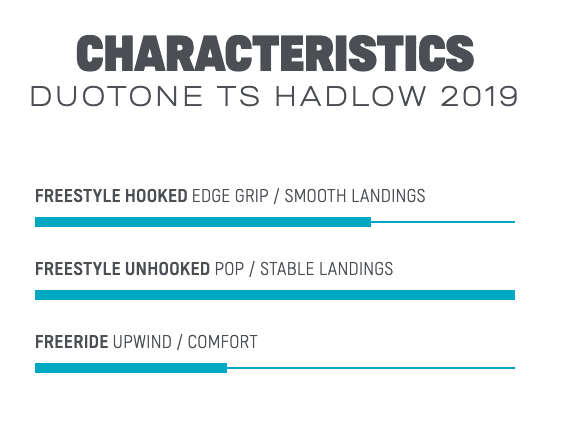 CHARACTERISTICS
DUOTONE TS HADLOW 2019

FREESTYLE HOOKED EDGE GRIP / SMOOTH LANDINGS

FREESTYLE UNHOOKED POP / STABLE LANDINGS

FREERIDE UPWIND / COMFORT